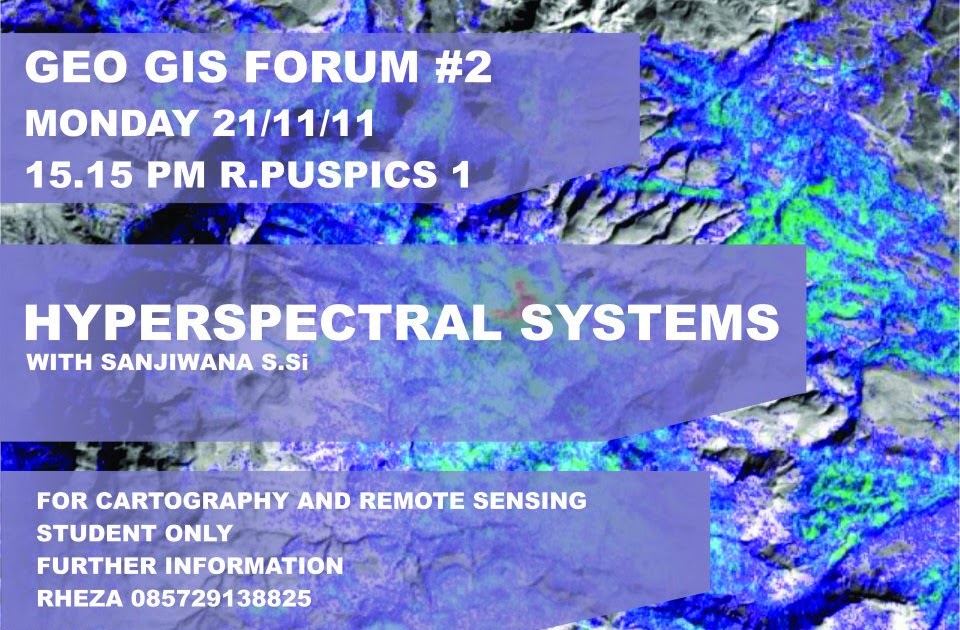 GEO GIS FORUM #2
MONDAY 21/11/11
15.15 PM R.PUSPICS 1

HYPERSPECTRAL SYSTEMS
WITH SANJIWANA S.Si

FOR CARTOGRAPHY AND REMOTE SENSING STUDENT ONLY
FURTHER INFORMATION
RHEZA 085729138825